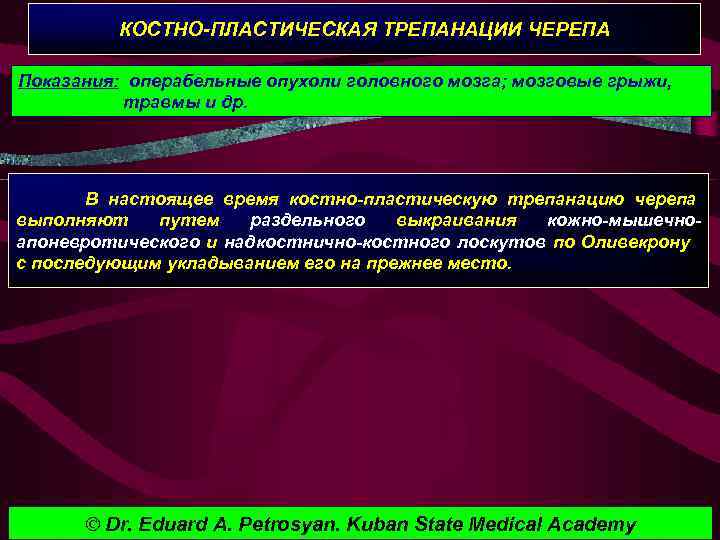 КОСТНО-ПЛАСТИЧЕСКАЯ ТРЕПАНАЦИИ ЧЕРЕПА

Показания: операбельные опухоли головного мозга; мозговые грыжи, травмы и др.

В настоящее время костно-пластическую трепанацию черепа выполняют путем раздельного выкраивания кожно-мышечно-апоневротического и надкостнично-костного лоскутов по Оливекрону с последующим укладыванием его на прежнее место.

© Dr. Eduard A. Petrosyan. Kuban State Medical Academy